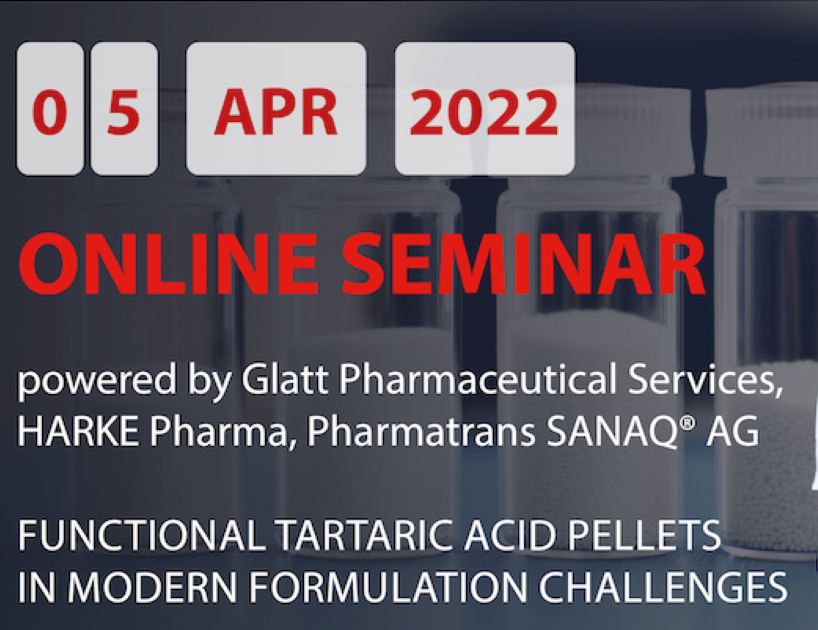 0 5 APR 2022

ONLINE SEMINAR

powered by Glatt Pharmaceutical Services, HARKE Pharma, Pharmatrans SANAQ® AG

FUNCTIONAL TARTARIC ACID PELLETS IN MODERN FORMULATION CHALLENGES